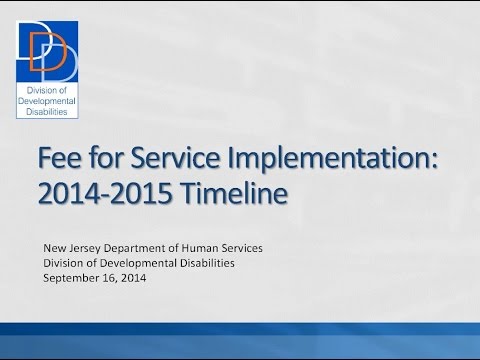 DDD
Division of Developmental Disabilities

Fee for Service Implementation: 2014-2015 Timeline

New Jersey Department of Human Services
Division of Developmental Disabilities
September 16, 2014